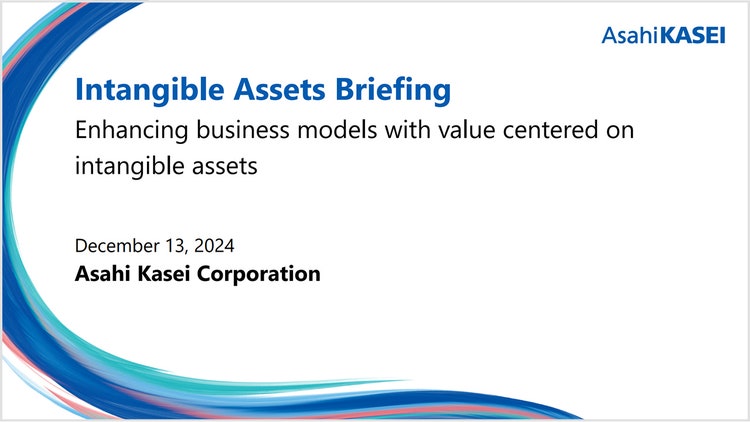 AsahiKASEI

Intangible Assets Briefing

Enhancing business models with value centered on intangible assets

December 13, 2024

Asahi Kasei Corporation